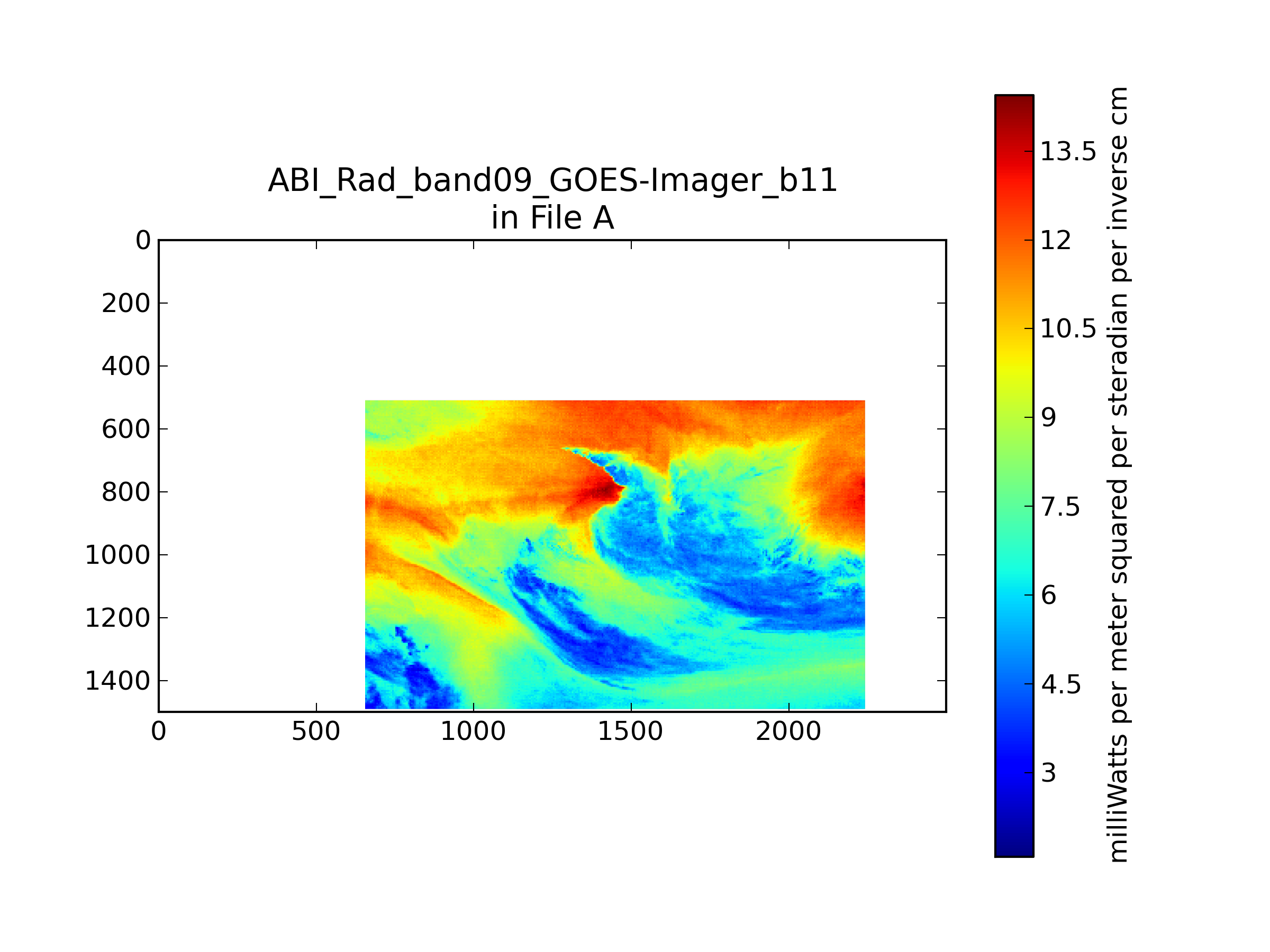 ABI_Rad_band09_GOES-Imager_b11
in File A

0
200
400
600
800
1000
1200
1400

0
500
1000
1500
2000

13.5
12
10.5
9
7.5
6
4.5
3

milliWatts per meter squared per steradian per inverse cm